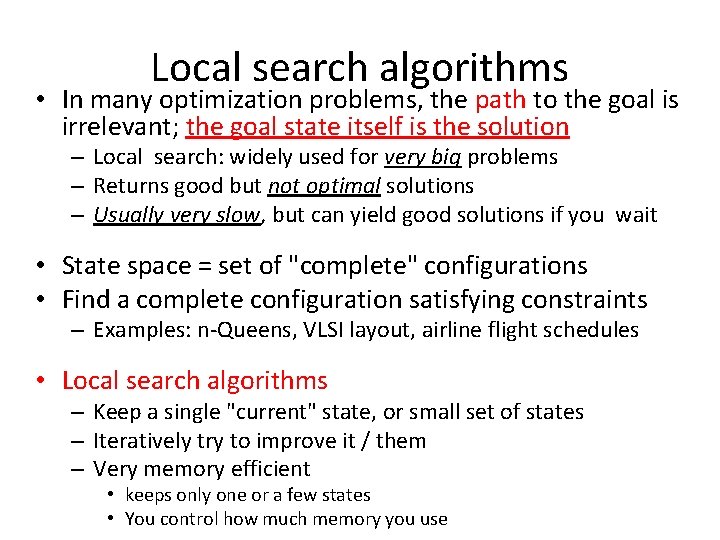 Local search algorithms

• In many optimization problems, the path to the goal is irrelevant; the goal state itself is the solution
– Local search: widely used for very big problems
– Returns good but not optimal solutions
– Usually very slow, but can yield good solutions if you wait

• State space = set of "complete" configurations
• Find a complete configuration satisfying constraints
– Examples: n-Queens, VLSI layout, airline flight schedules

• Local search algorithms
– Keep a single "current" state, or small set of states
– Iteratively try to improve it / them
– Very memory efficient
• keeps only one or a few states
• You control how much memory you use